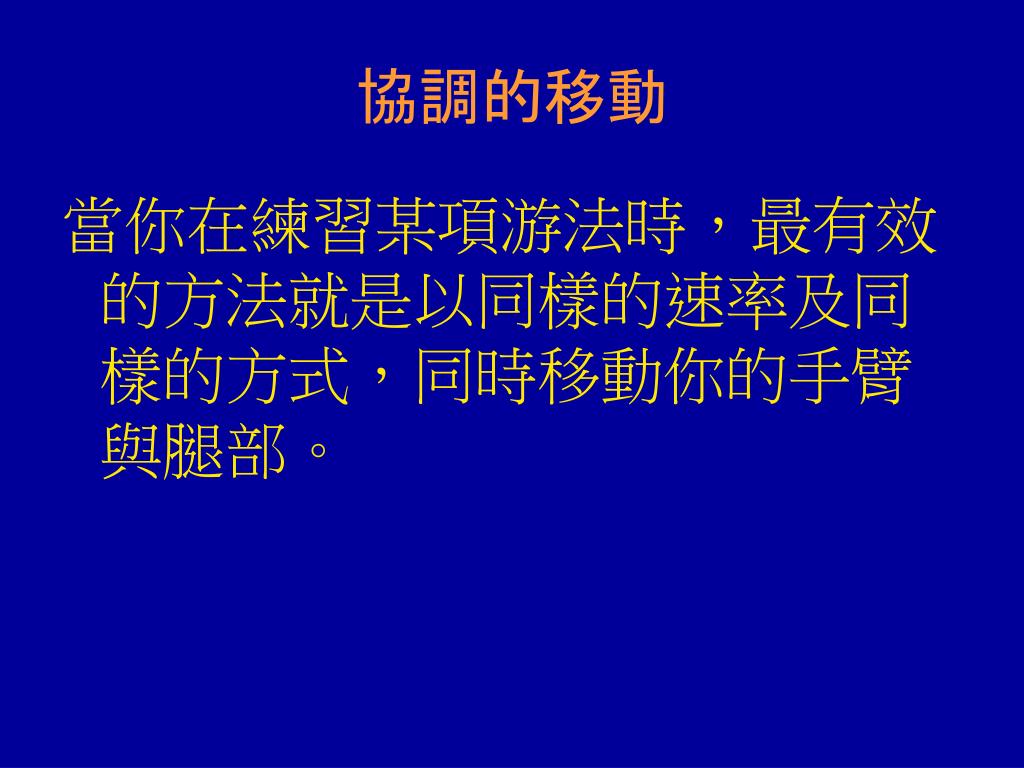 協調的移動

當你在練習某項游法時，最有效的方法就是以同樣的速率及同樣的方式，同時移動你的手臂與腿部。